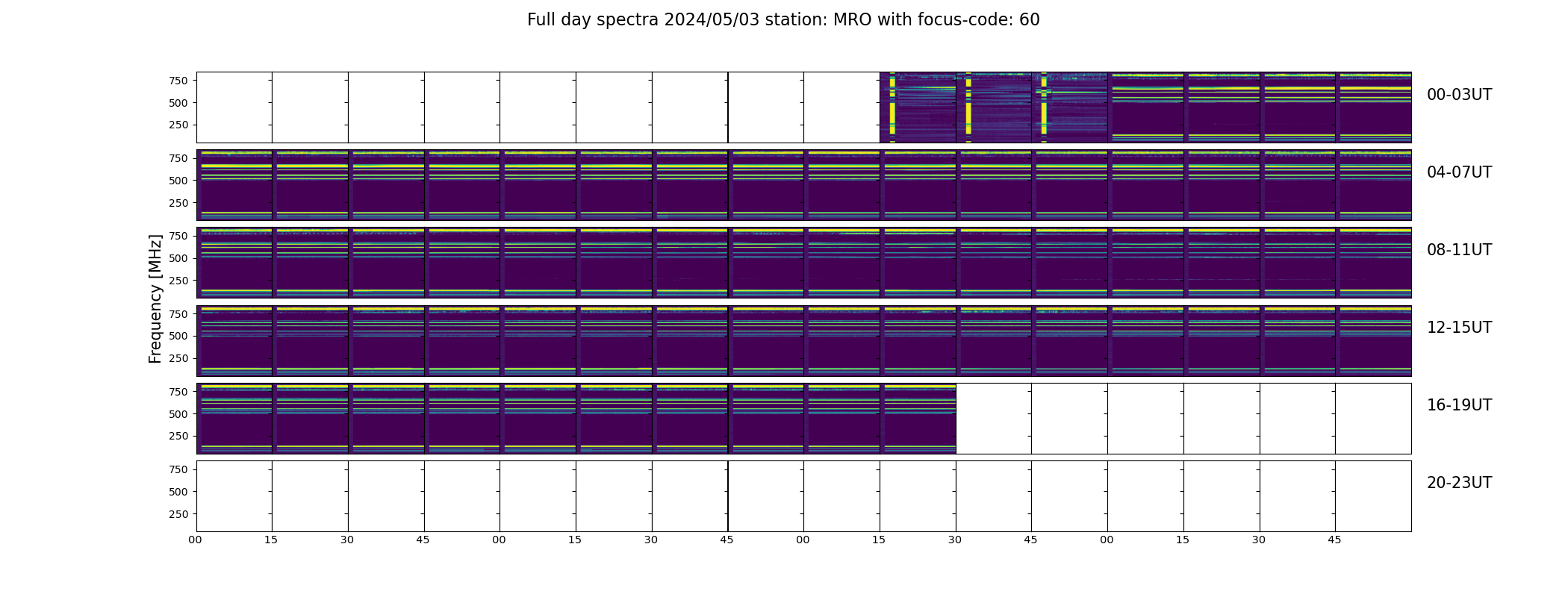 Full day spectra 2024/05/03 station: MRO with focus-code: 60

Frequency [MHz]

750
500
250
00-03UT

750
500
250
04-07UT

750
500
250
08-11UT

750
500
250
12-15UT

750
500
250
16-19UT

750
500
250
20-23UT

00 15 30 45 00 15 30 45 00 15 30 45 00 15 30 45